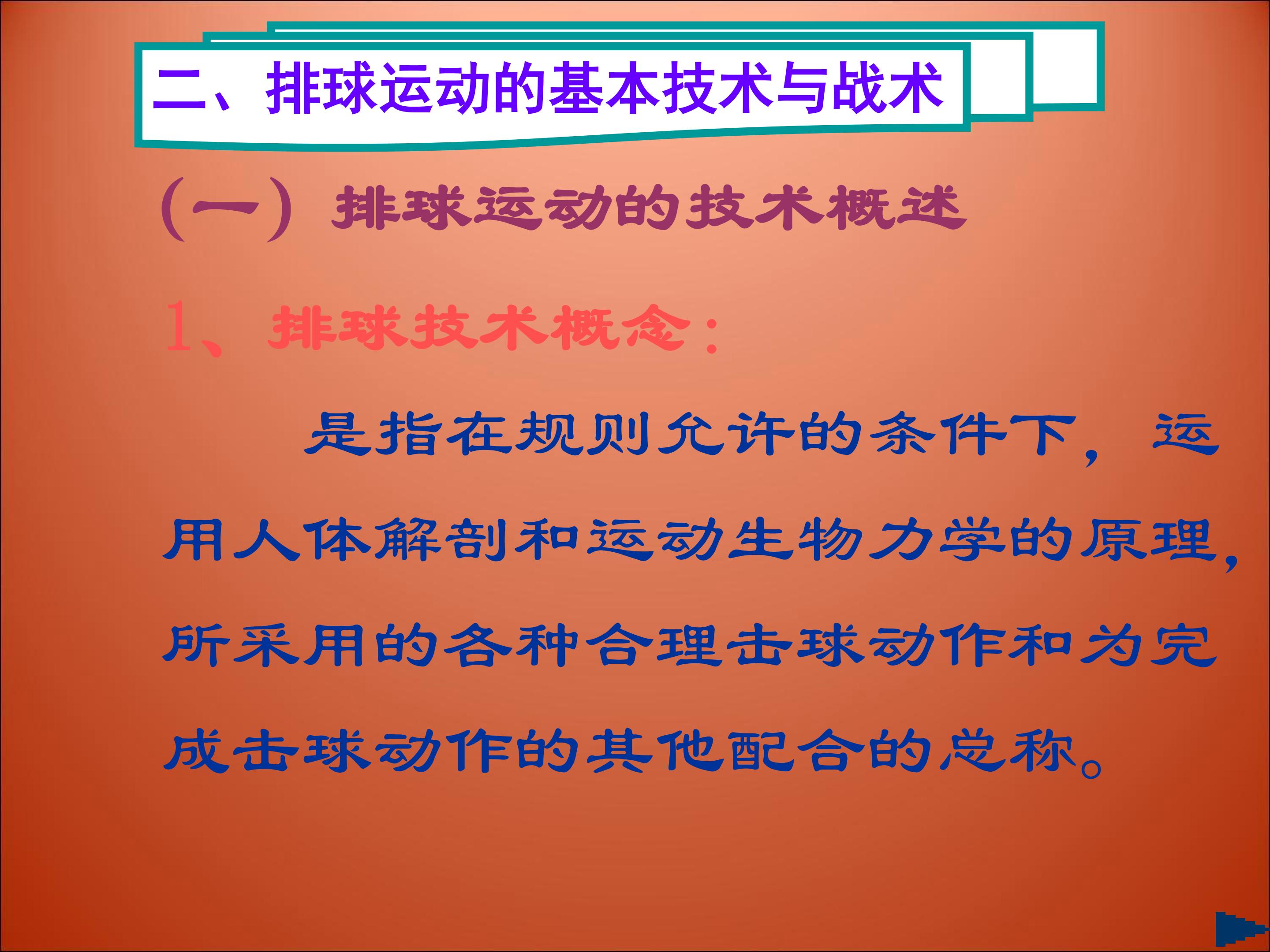 二、排球运动的基本技术与战术

（一）排球运动的技术概述

1、排球技术概念：

是指在规则允许的条件下，运用人体解剖和运动生物力学的原理，所采用的各种合理击球动作和为完成击球动作的其他配合的总称。